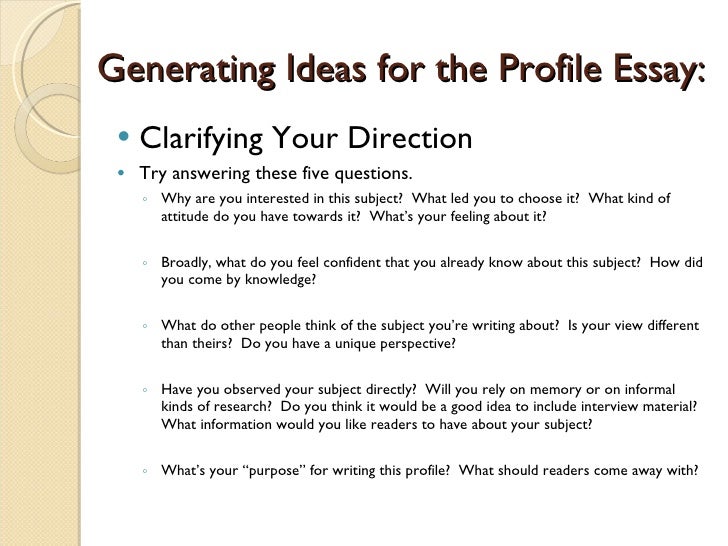 Generating Ideas for the Profile Essay:

• Clarifying Your Direction

• Try answering these five questions.

◦ Why are you interested in this subject? What led you to choose it? What kind of attitude do you have towards it? What's your feeling about it?

◦ Broadly, what do you feel confident that you already know about this subject? How did you come by knowledge?

◦ What do other people think of the subject you're writing about? Is your view different than theirs? Do you have a unique perspective?

◦ Have you observed your subject directly? Will you rely on memory or on informal kinds of research? Do you think it would be a good idea to include interview material? What information would you like readers to have about your subject?

◦ What's your "purpose" for writing this profile? What should readers come away with?